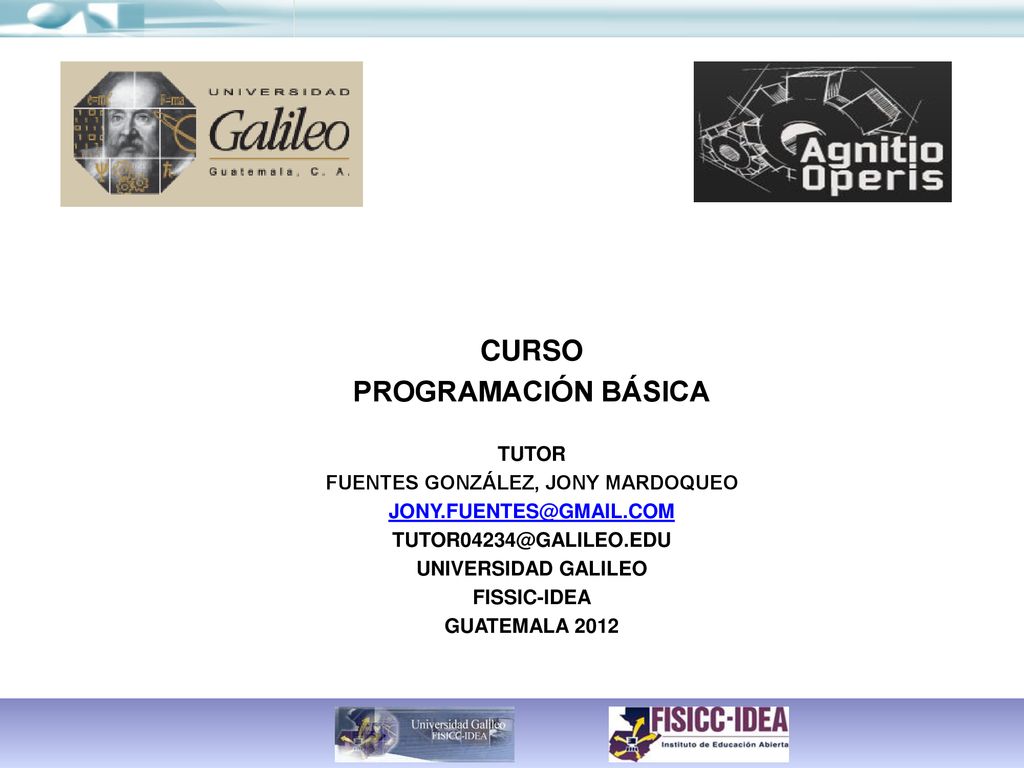 UNIVERSIDAD
Galileo
Guatemala, C. A.

Agnitio
Operis

CURSO
PROGRAMACIÓN BÁSICA

TUTOR
FUENTES GONZÁLEZ, JONY MARDOQUEO
JONY.FUENTES@GMAIL.COM
TUTOR04234@GALILEO.EDU
UNIVERSIDAD GALILEO
FISSIC-IDEA
GUATEMALA 2012

Universidad Galileo
FISICC-IDEA

FISICC-IDEA
Instituto de Educación Abierta